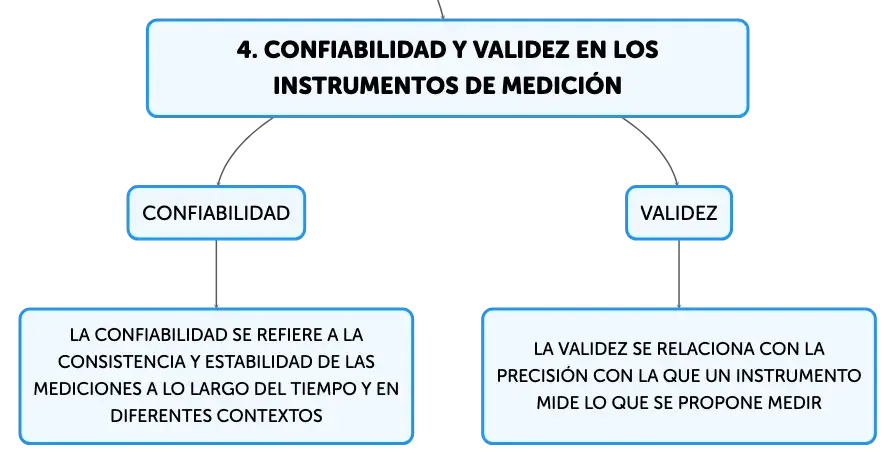 4. CONFIABILIDAD Y VALIDEZ EN LOS INSTRUMENTOS DE MEDICIÓN

CONFIABILIDAD

LA CONFIABILIDAD SE REFIERE A LA CONSISTENCIA Y ESTABILIDAD DE LAS MEDICIONES A LO LARGO DEL TIEMPO Y EN DIFERENTES CONTEXTOS

VALIDEZ

LA VALIDEZ SE RELACIONA CON LA PRECISIÓN CON LA QUE UN INSTRUMENTO MIDE LO QUE SE PROPONE MEDIR